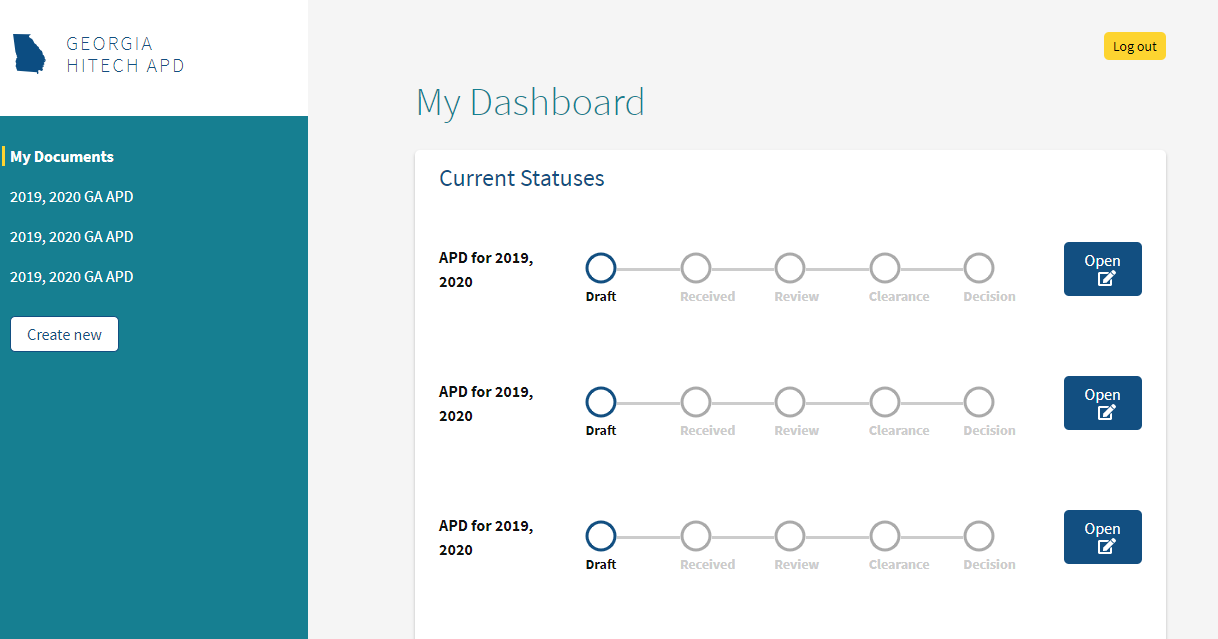 GEORGIA
HITECH APD

My Documents

2019, 2020 GA APD

2019, 2020 GA APD

2019, 2020 GA APD

Create new

Log out

My Dashboard

Current Statuses

APD for 2019, 2020

Draft Received Review Clearance Decision

Open

APD for 2019, 2020

Draft Received Review Clearance Decision

Open

APD for 2019, 2020

Draft Received Review Clearance Decision

Open